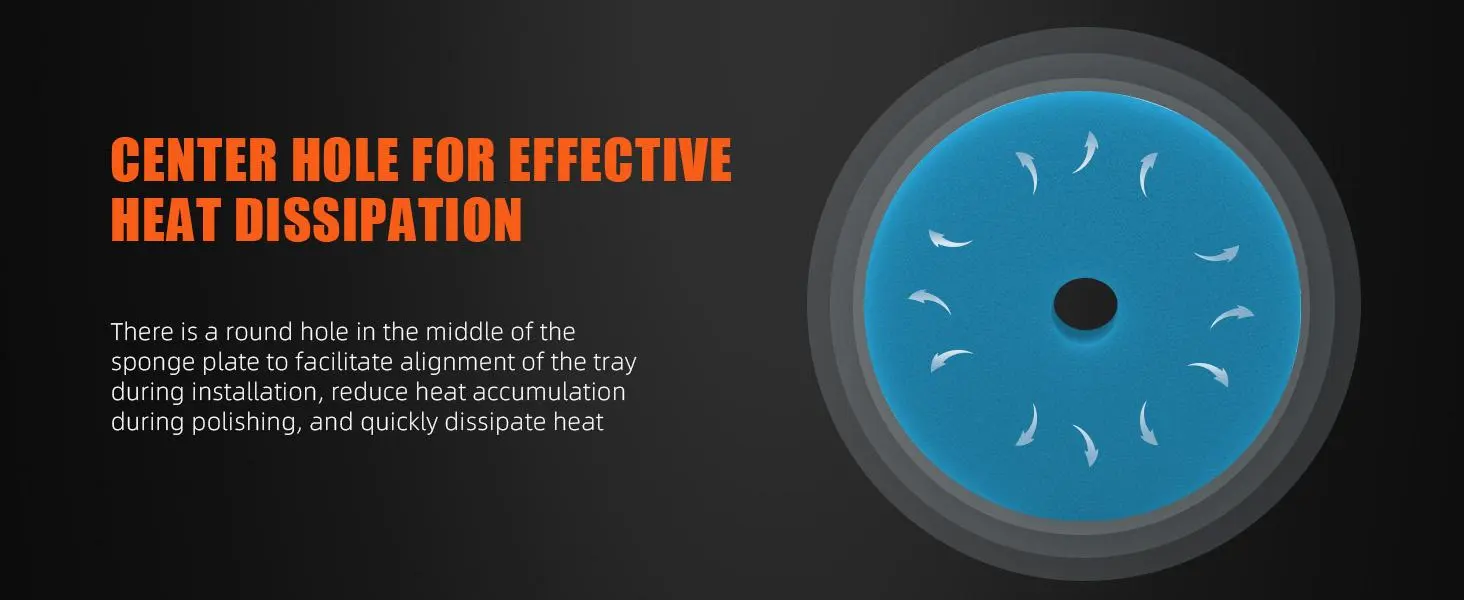 CENTER HOLE FOR EFFECTIVE HEAT DISSIPATION

There is a round hole in the middle of the sponge plate to facilitate alignment of the tray during installation, reduce heat accumulation during polishing, and quickly dissipate heat